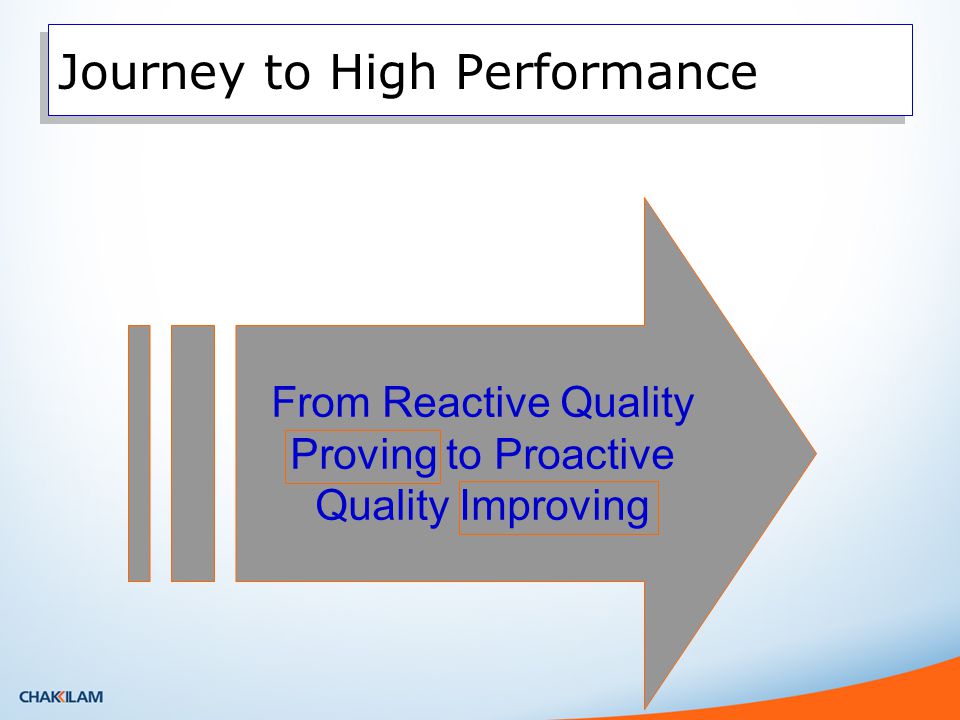 Journey to High Performance

From Reactive Quality Proving to Proactive Quality Improving

CHAKKILAM